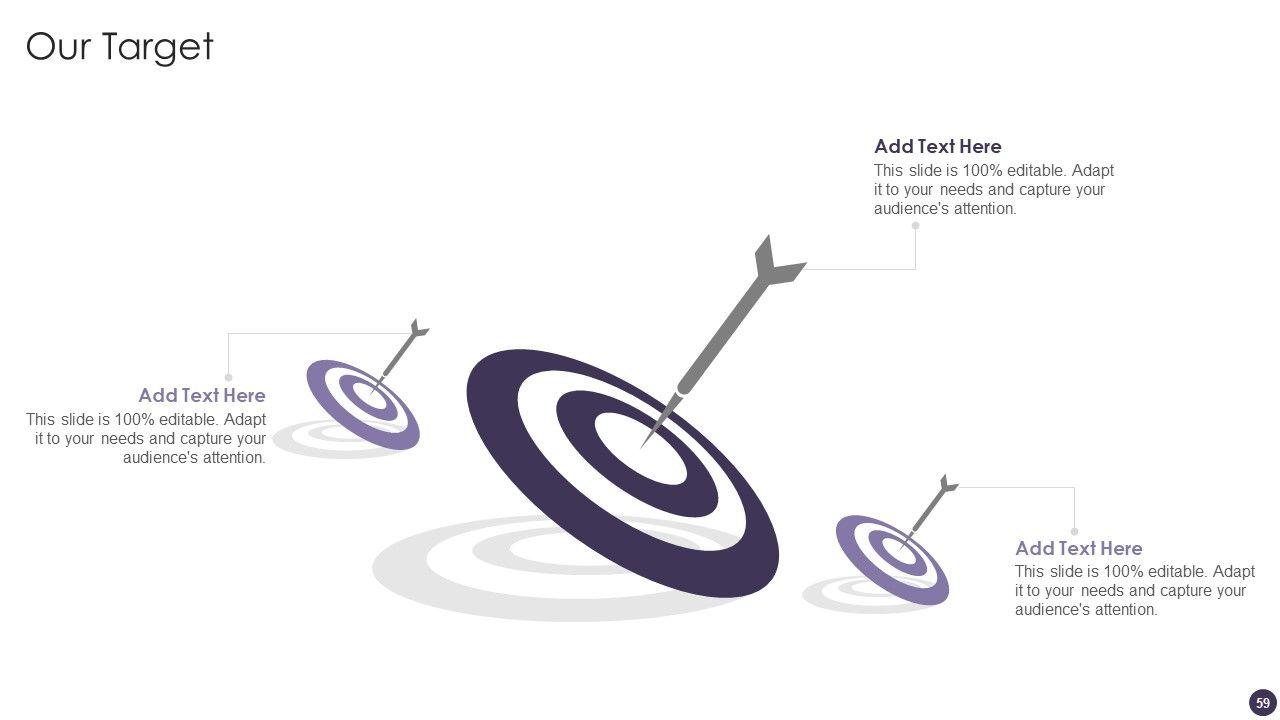 Our Target

Add Text Here
This slide is 100% editable. Adapt it to your needs and capture your audience's attention.

Add Text Here
This slide is 100% editable. Adapt it to your needs and capture your audience's attention.

Add Text Here
This slide is 100% editable. Adapt it to your needs and capture your audience's attention.

59